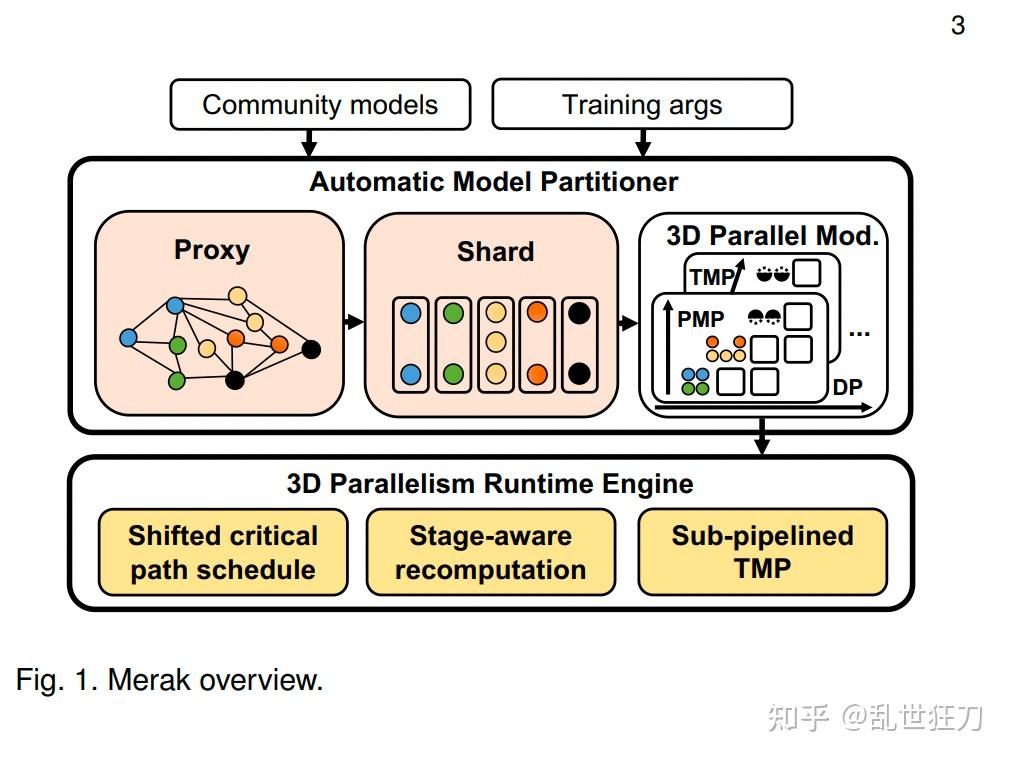 3

Community models

Training args

Automatic Model Partitioner

Proxy

Shard

3D Parallel Mod.

TMP

PMP

...

DP

3D Parallelism Runtime Engine

Shifted critical path schedule

Stage-aware recomputation

Sub-pipelined TMP

Fig. 1. Merak overview.

知乎 @乱世狂刀